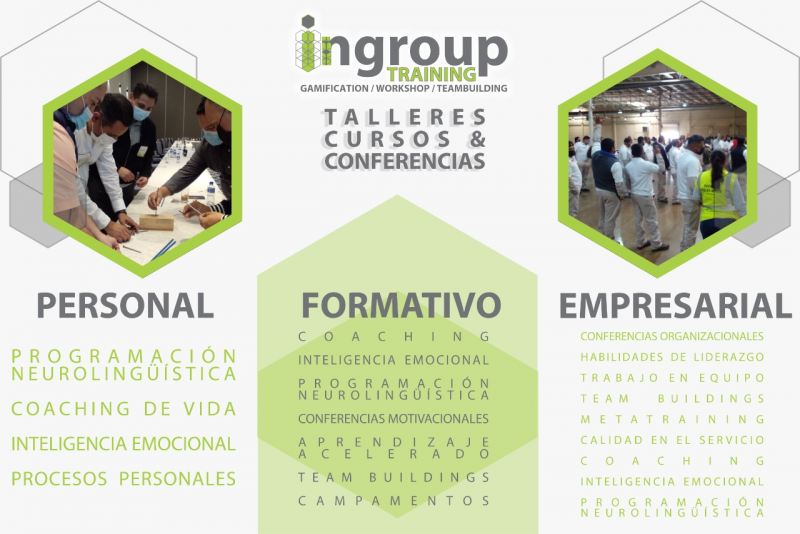 ingroup TRAINING
GAMIFICATION / WORKSHOP / TEAMBUILDING

TALLERES
CURSOS &
CONFERENCIAS

PERSONAL

PROGRAMACIÓN NEUROLINGÜÍSTICA

COACHING DE VIDA

INTELIGENCIA EMOCIONAL

PROCESOS PERSONALES

FORMATIVO

COACHING

INTELIGENCIA EMOCIONAL

PROGRAMACIÓN NEUROLINGÜÍSTICA

CONFERENCIAS MOTIVACIONALES

APRENDIZAJE ACELERADO

TEAM BUILDINGS

CAMPAMENTOS

EMPRESARIAL

CONFERENCIAS ORGANIZACIONALES

HABILIDADES DE LIDERAZGO

TRABAJO EN EQUIPO

TEAM BUILDINGS

METATRAINING

CALIDAD EN EL SERVICIO

COACHING

INTELIGENCIA EMOCIONAL

PROGRAMACIÓN NEUROLINGÜÍSTICA